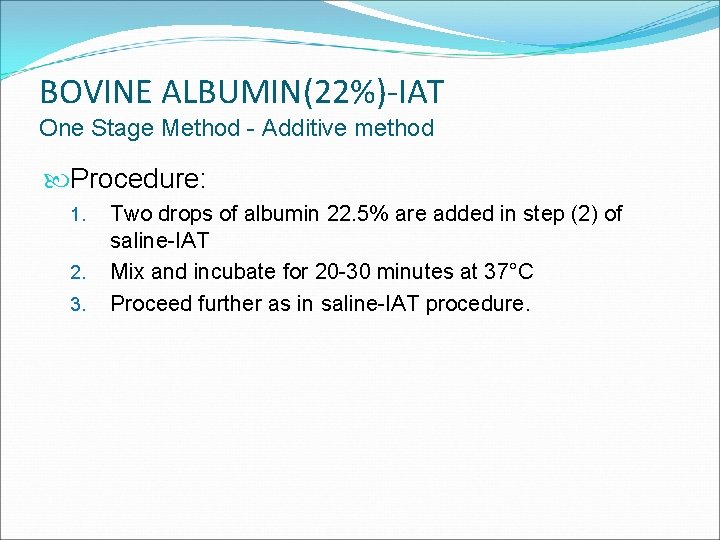 BOVINE ALBUMIN(22%)-IAT
One Stage Method - Additive method

Procedure:

1. Two drops of albumin 22.5% are added in step (2) of saline-IAT
2. Mix and incubate for 20-30 minutes at 37°C
3. Proceed further as in saline-IAT procedure.